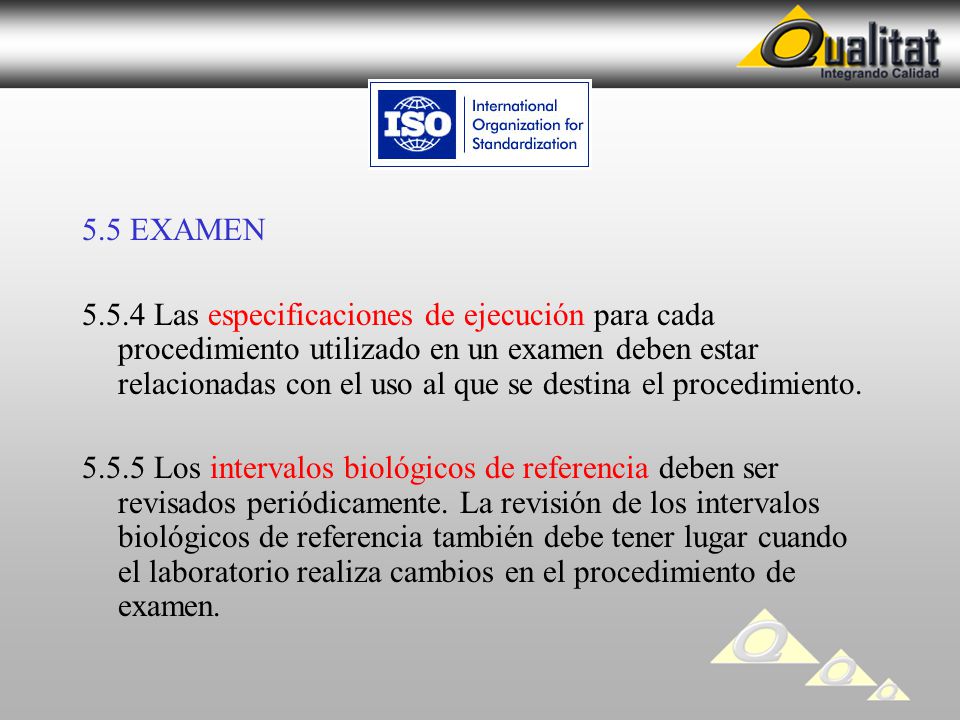 Qualitat
Integrando Calidad

ISO International Organization for Standardization

5.5 EXAMEN

5.5.4 Las especificaciones de ejecución para cada procedimiento utilizado en un examen deben estar relacionadas con el uso al que se destina el procedimiento.

5.5.5 Los intervalos biológicos de referencia deben ser revisados periódicamente. La revisión de los intervalos biológicos de referencia también debe tener lugar cuando el laboratorio realiza cambios en el procedimiento de examen.